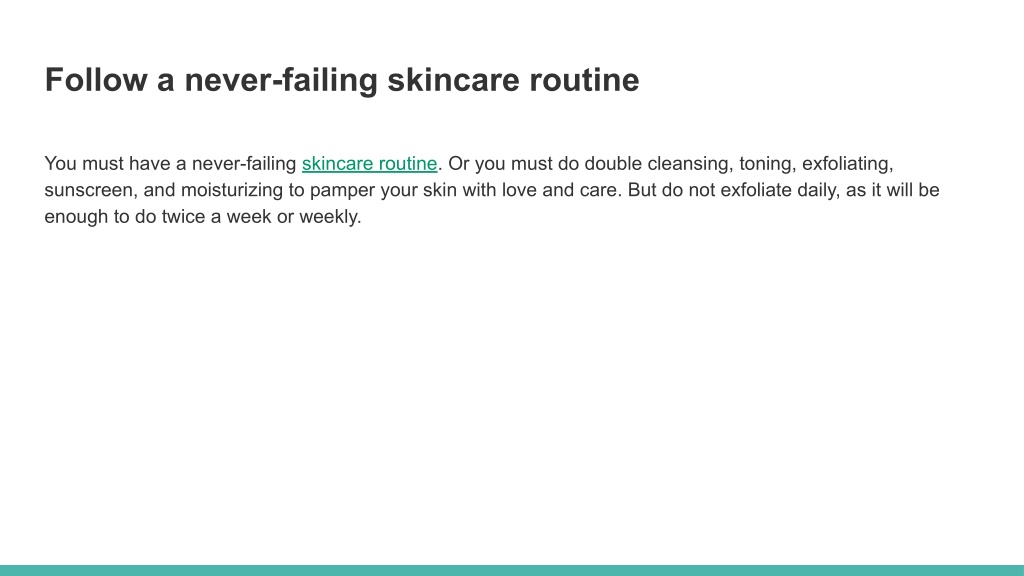 Follow a never-failing skincare routine

You must have a never-failing skincare routine. Or you must do double cleansing, toning, exfoliating, sunscreen, and moisturizing to pamper your skin with love and care. But do not exfoliate daily, as it will be enough to do twice a week or weekly.